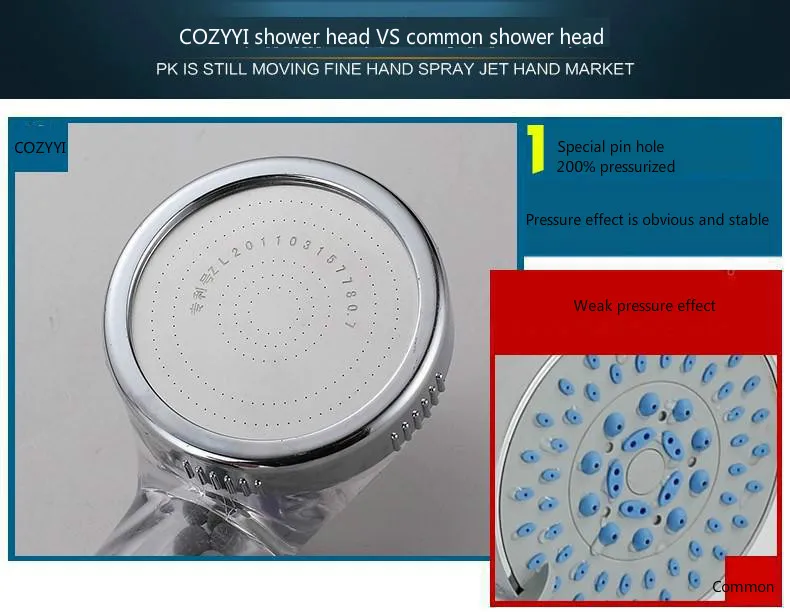 COZYYI shower head VS common shower head
PK IS STILL MOVING FINE HAND SPRAY JET HAND MARKET

COZYYI

专利号ZL201103157780.7

1 Special pin hole
200% pressurized

Pressure effect is obvious and stable

Weak pressure effect

Common